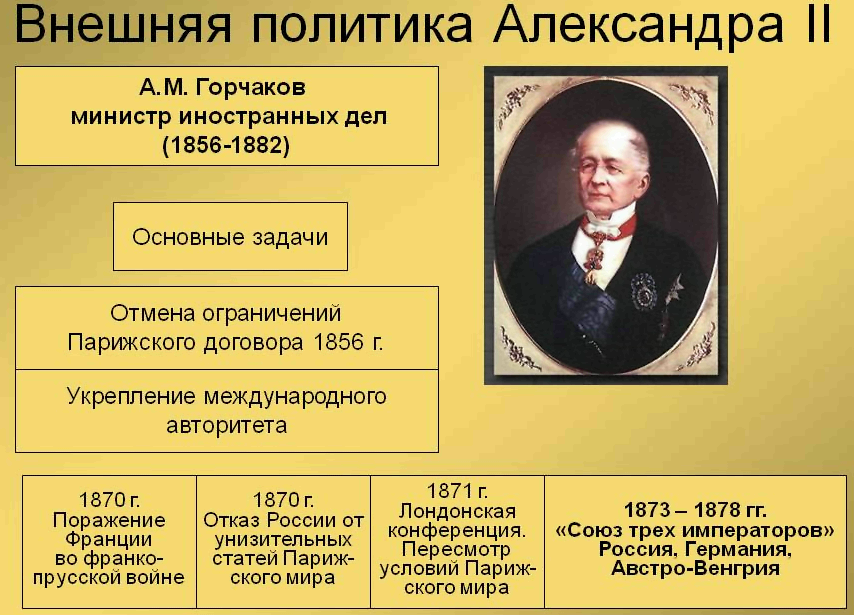 Внешняя политика Александра II

А.М. Горчаков
министр иностранных дел
(1856-1882)

Основные задачи

Отмена ограничений Парижского договора 1856 г.

Укрепление международного авторитета

| 1870 г. Поражение Франции во франко-прусской войне | 1870 г. Отказ России от унизительных статей Парижского мира | 1871 г. Лондонская конференция. Пересмотр условий Парижского мира | 1873 – 1878 гг. «Союз трех императоров» Россия, Германия, Австро-Венгрия |
|---|---|---|---|